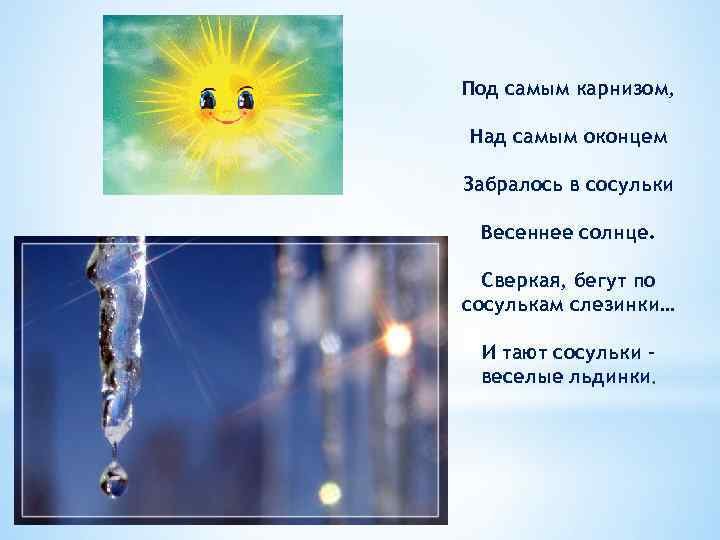 Под самым карнизом,

Над самым оконцем

Забралось в сосульки

Весеннее солнце.

Сверкая, бегут по сосулькам слезинки…

И тают сосульки - веселые льдинки.